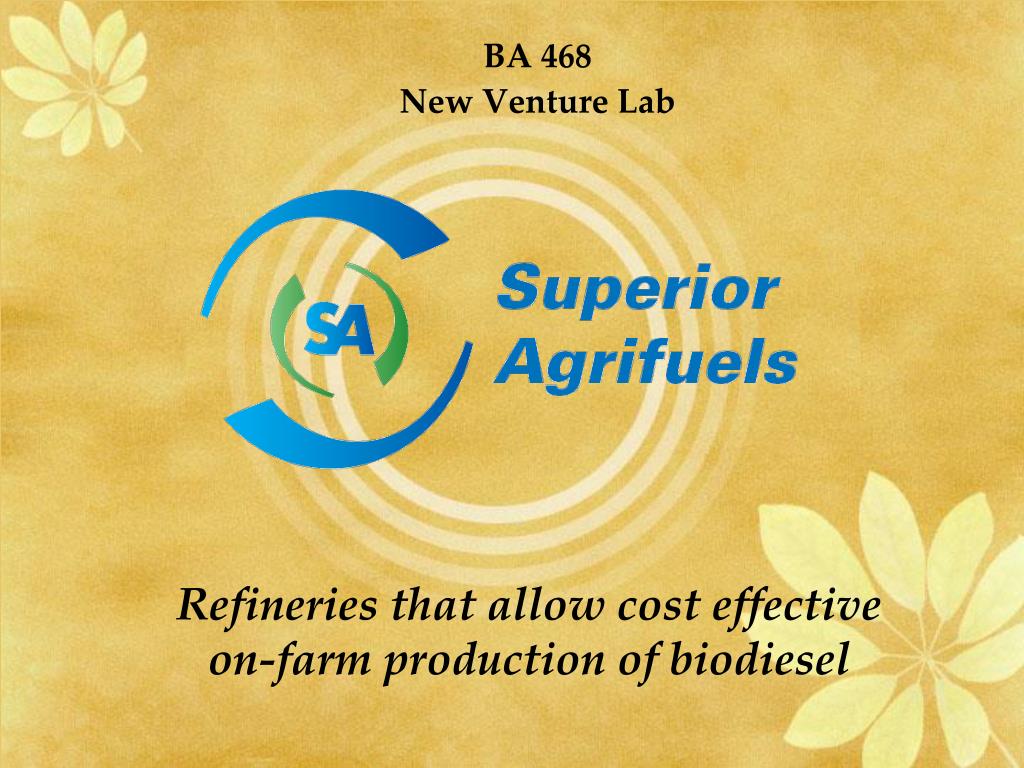 BA 468
New Venture Lab

SA

Superior Agrifuels

Refineries that allow cost effective on-farm production of biodiesel